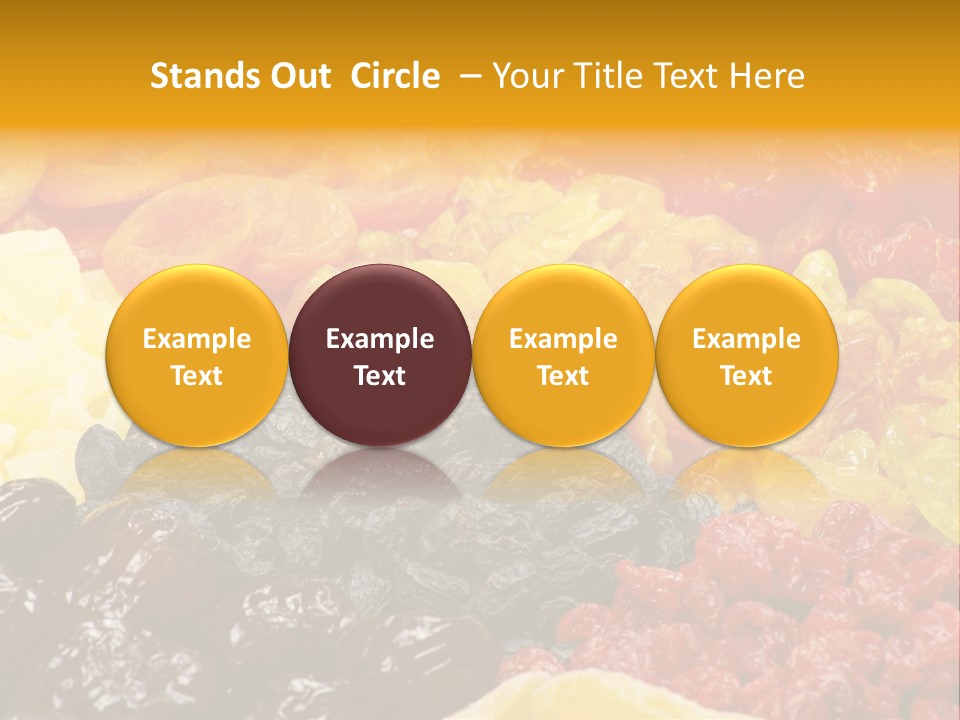 Stands Out Circle – Your Title Text Here

Example Text

Example Text

Example Text

Example Text